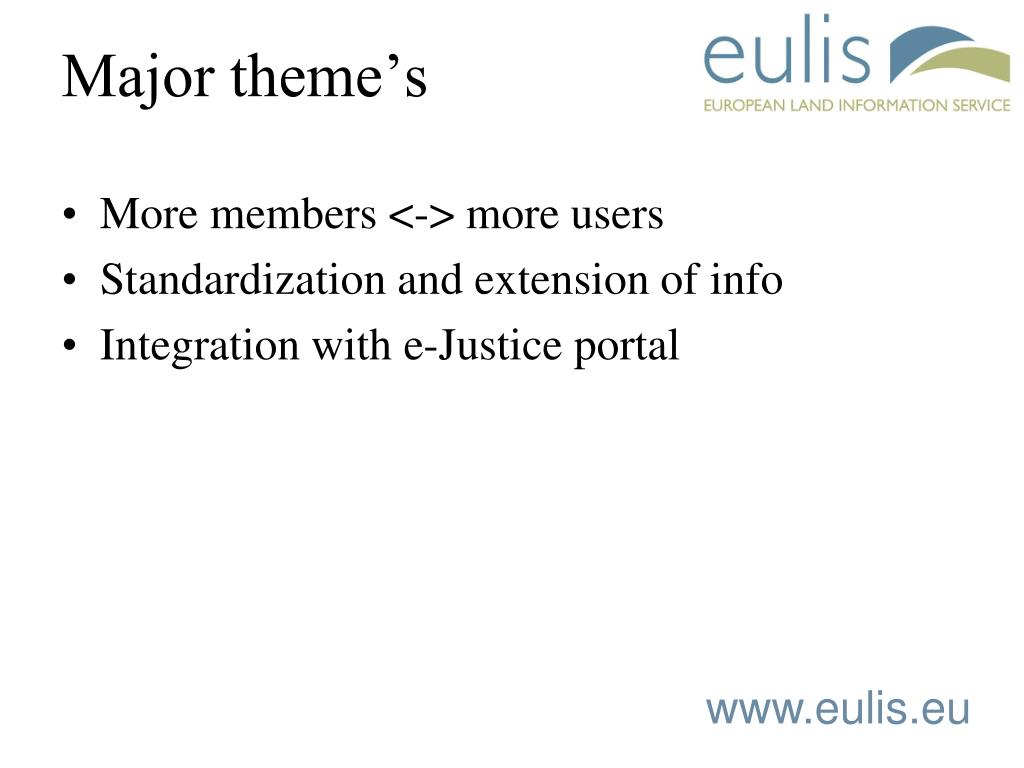 Major theme’s

eulis
EUROPEAN LAND INFORMATION SERVICE

• More members <-> more users
• Standardization and extension of info
• Integration with e-Justice portal

www.eulis.eu